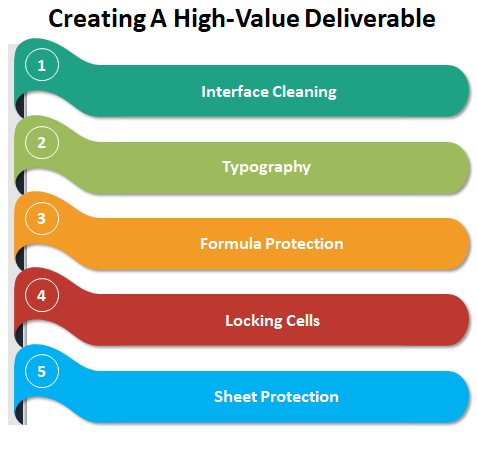 Creating A High-Value Deliverable

1
Interface Cleaning

2
Typography

3
Formula Protection

4
Locking Cells

5
Sheet Protection